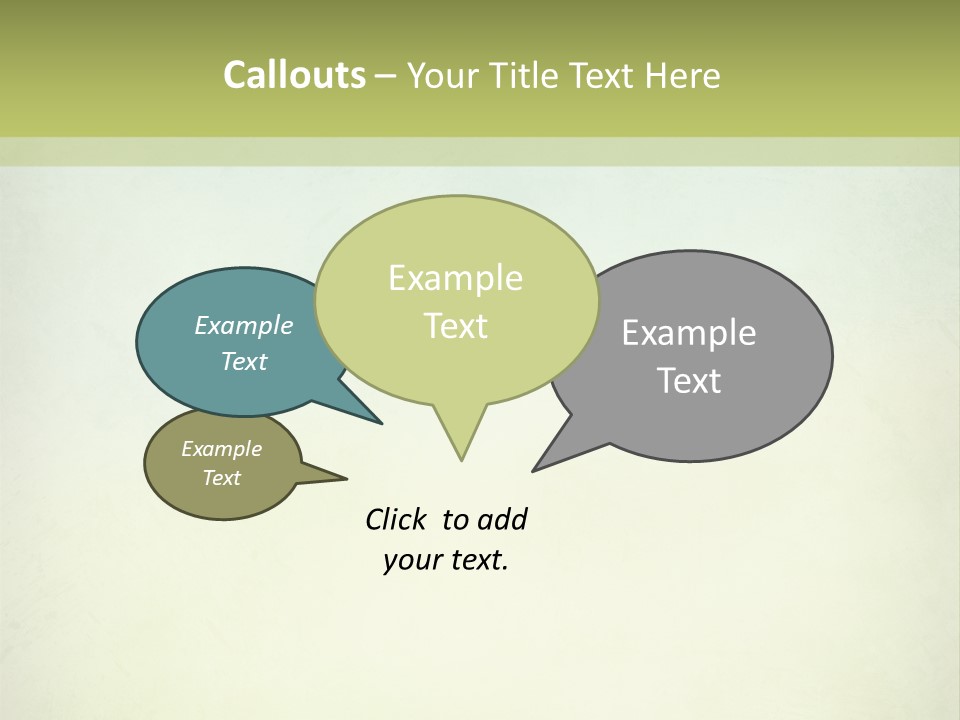 Callouts – Your Title Text Here

Example Text

Example Text

Example Text

Example Text

Click to add your text.